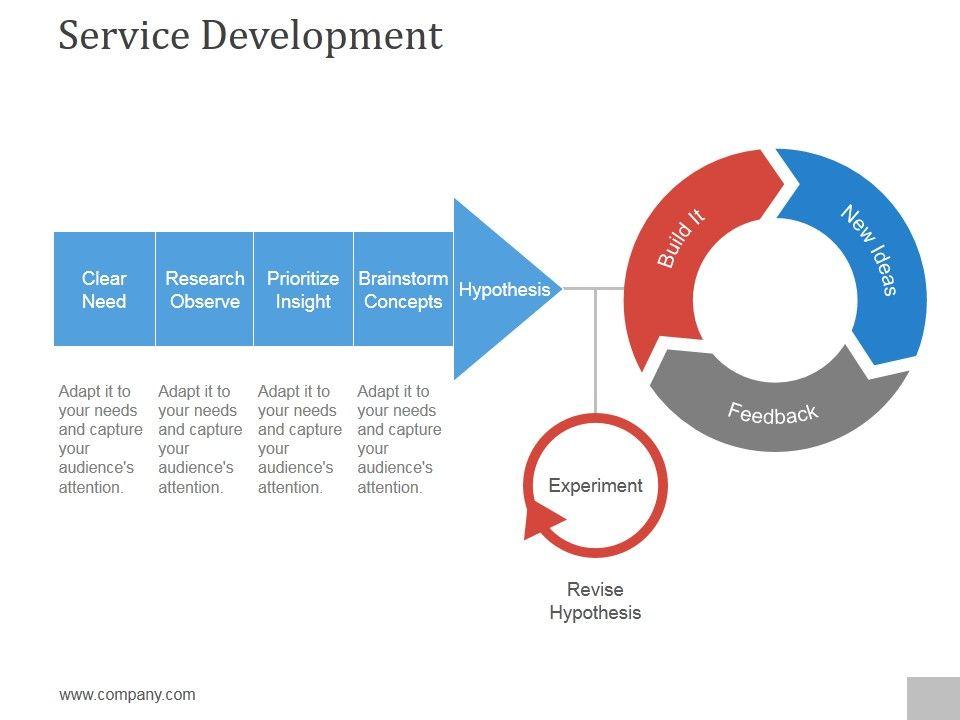 Service Development

Clear Need

Research Observe

Prioritize Insight

Brainstorm Concepts

Hypothesis

Adapt it to your needs and capture your audience's attention.

Adapt it to your needs and capture your audience's attention.

Adapt it to your needs and capture your audience's attention.

Adapt it to your needs and capture your audience's attention.

Build It

New Ideas

Feedback

Experiment

Revise Hypothesis

www.company.com